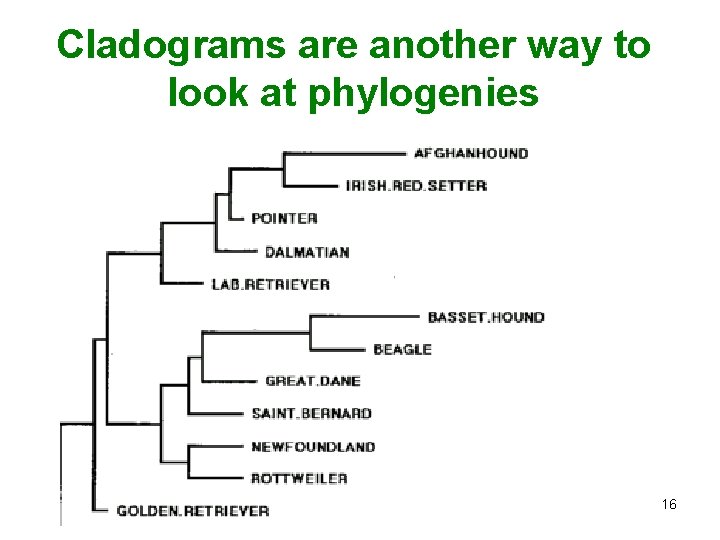 Cladograms are another way to look at phylogenies

AFGHANHOUND
IRISH.RED.SETTER
POINTER
DALMATIAN
LAB.RETRIEVER
BASSET.HOUND
BEAGLE
GREAT.DANE
SAINT.BERNARD
NEWFOUNDLAND
ROTTWEILER
GOLDEN.RETRIEVER

16